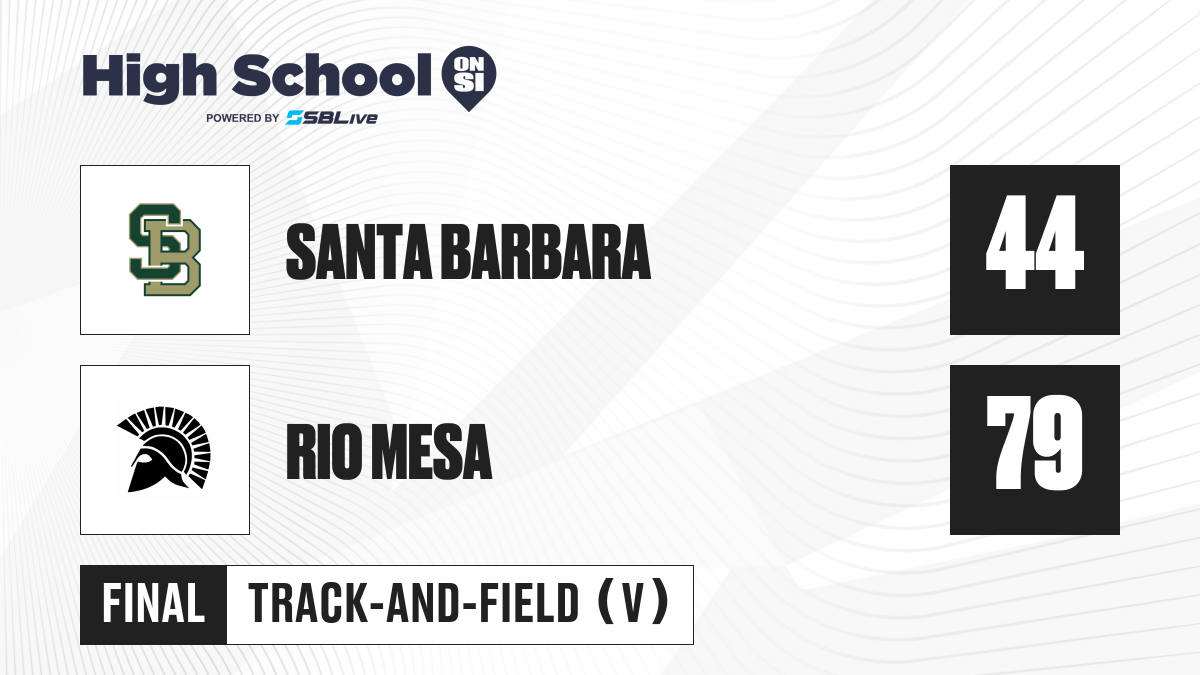 High School ON SI
POWERED BY SBLive

SB

SANTA BARBARA

44

RIO MESA

79

FINAL TRACK-AND-FIELD (V)